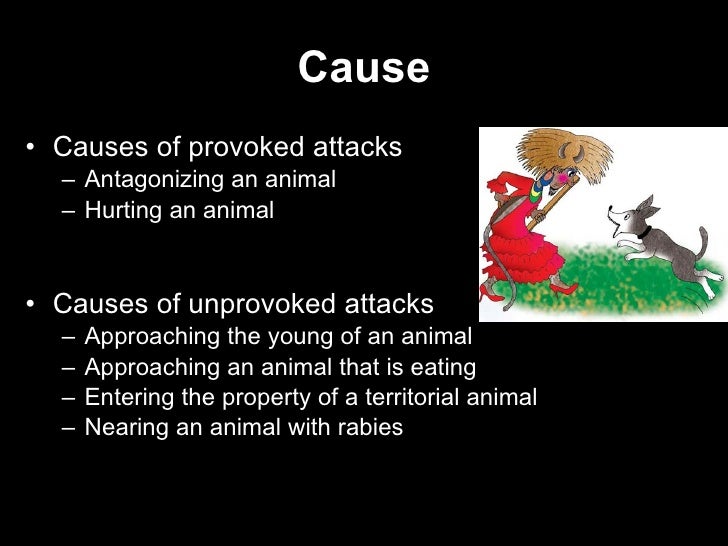 Cause

• Causes of provoked attacks
– Antagonizing an animal
– Hurting an animal

• Causes of unprovoked attacks
– Approaching the young of an animal
– Approaching an animal that is eating
– Entering the property of a territorial animal
– Nearing an animal with rabies